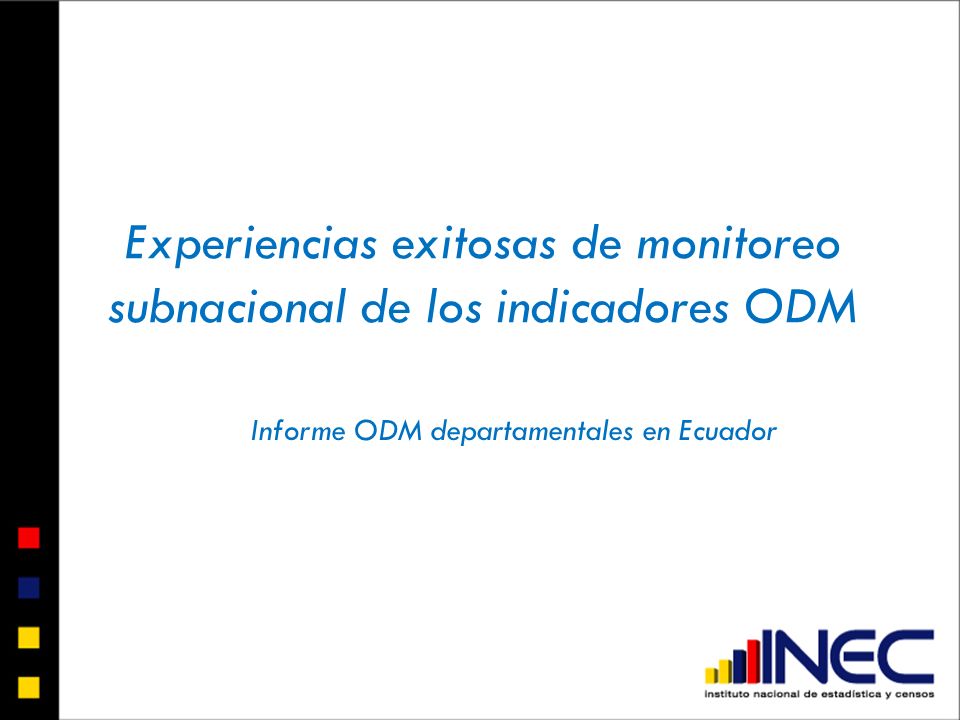 Experiencias exitosas de monitoreo subnacional de los indicadores ODM

Informe ODM departamentales en Ecuador

INEC
instituto nacional de estadística y censos